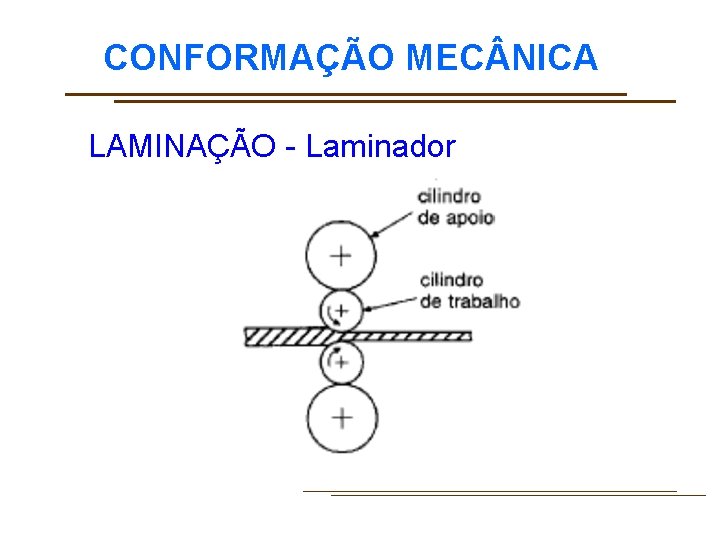 CONFORMAÇÃO MECÂNICA

LAMINAÇÃO - Laminador

cilindro de apoio

cilindro de trabalho